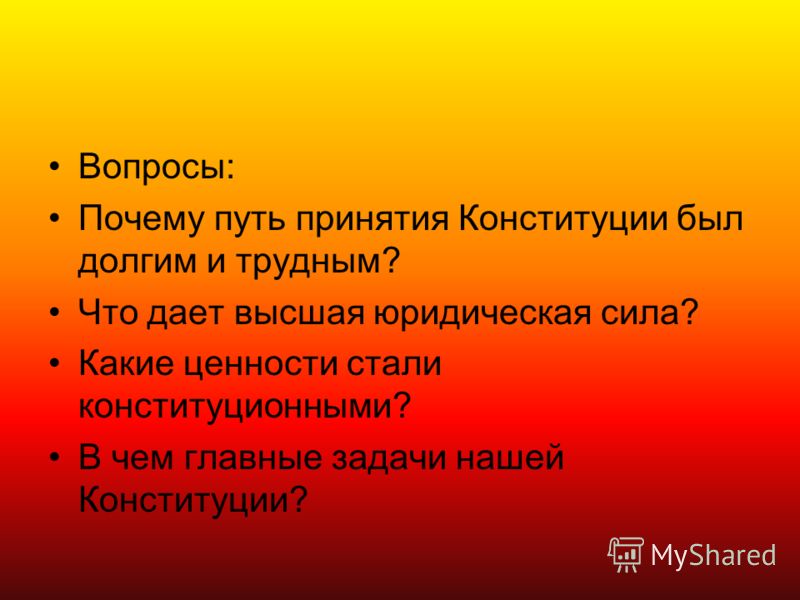 • Вопросы:
• Почему путь принятия Конституции был долгим и трудным?
• Что дает высшая юридическая сила?
• Какие ценности стали конституционными?
• В чем главные задачи нашей Конституции?

MyShared